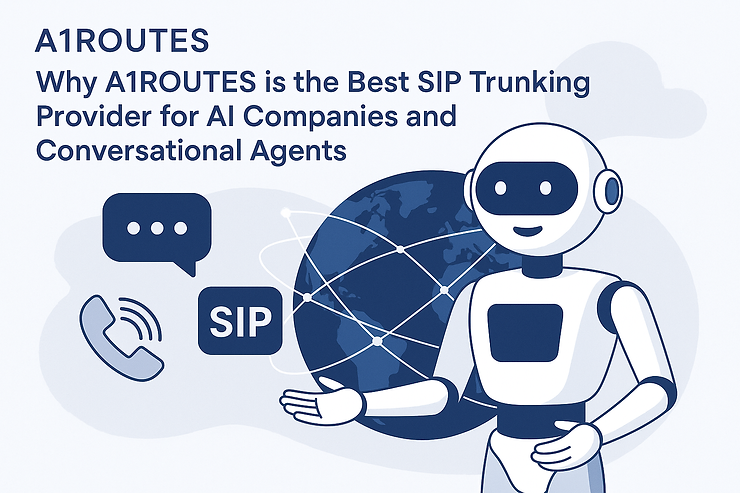 A1ROUTES

Why A1ROUTES is the Best SIP Trunking Provider for AI Companies and Conversational Agents

SIP